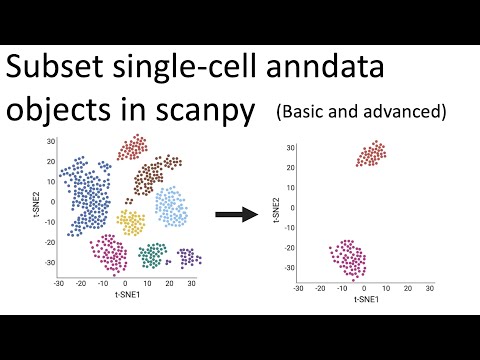 Subset single-cell anndata objects in scanpy (Basic and advanced)

30
20
10
0
-10
-20
-30
t-SNE2
-30 -20 -10 0 10 20 30
t-SNE1

30
20
10
0
-10
-20
-30
t-SNE2
-30 -20 -10 0 10 20 30
t-SNE1